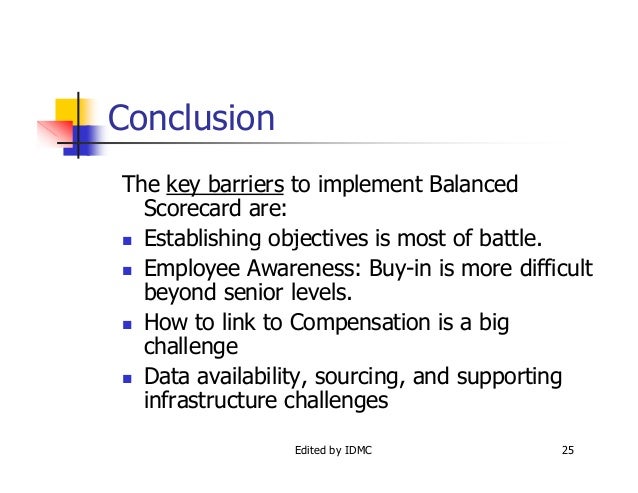 Conclusion

The key barriers to implement Balanced Scorecard are:

- Establishing objectives is most of battle.
- Employee Awareness: Buy-in is more difficult beyond senior levels.
- How to link to Compensation is a big challenge
- Data availability, sourcing, and supporting infrastructure challenges

Edited by IDMC

25